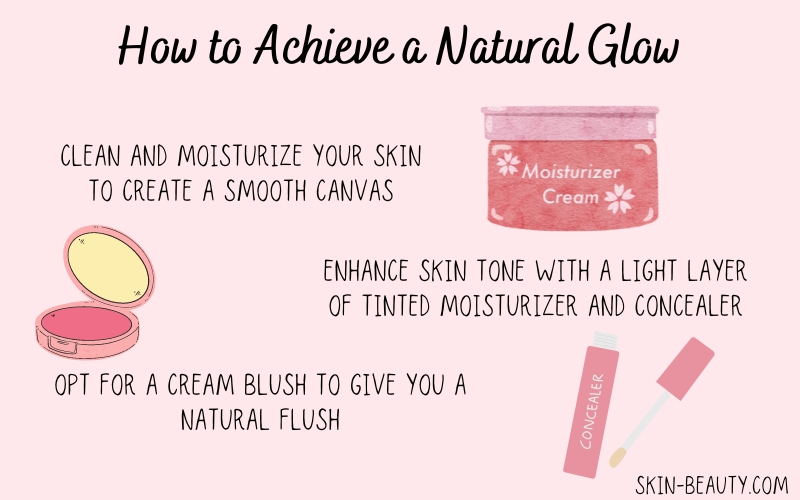 How to Achieve a Natural Glow

CLEAN AND MOISTURIZE YOUR SKIN TO CREATE A SMOOTH CANVAS

Moisturizer Cream

ENHANCE SKIN TONE WITH A LIGHT LAYER OF TINTED MOISTURIZER AND CONCEALER

OPT FOR A CREAM BLUSH TO GIVE YOU A NATURAL FLUSH

CONCEALER

SKIN-BEAUTY.COM